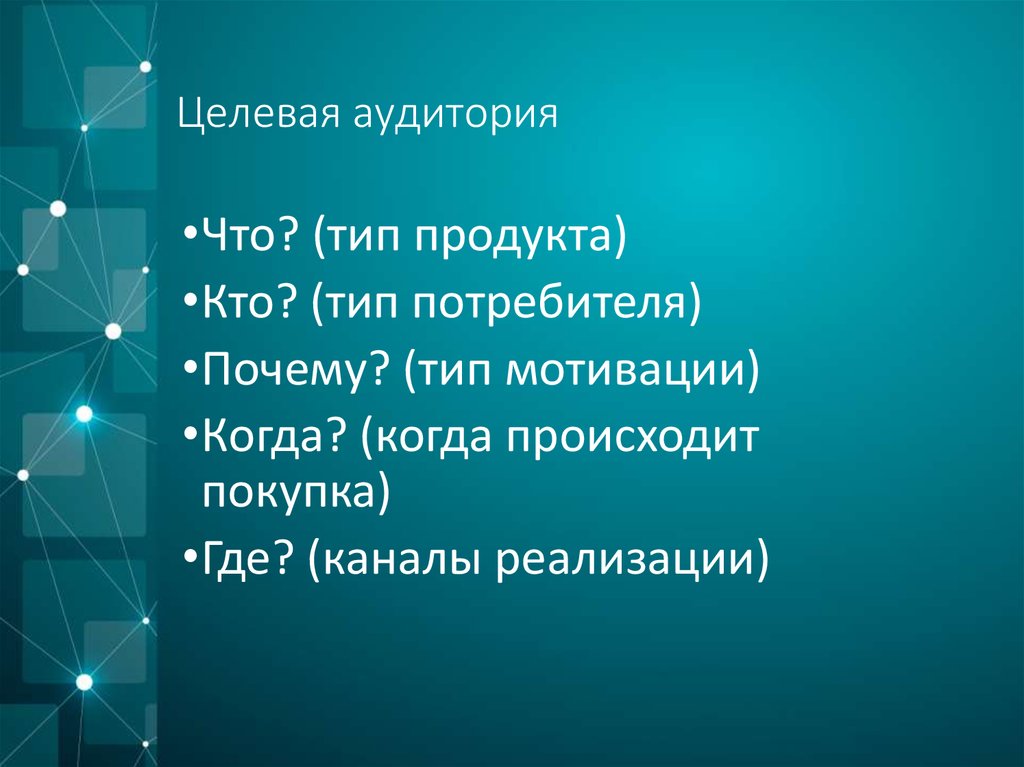 Целевая аудитория

•Что? (тип продукта)
•Кто? (тип потребителя)
•Почему? (тип мотивации)
•Когда? (когда происходит покупка)
•Где? (каналы реализации)